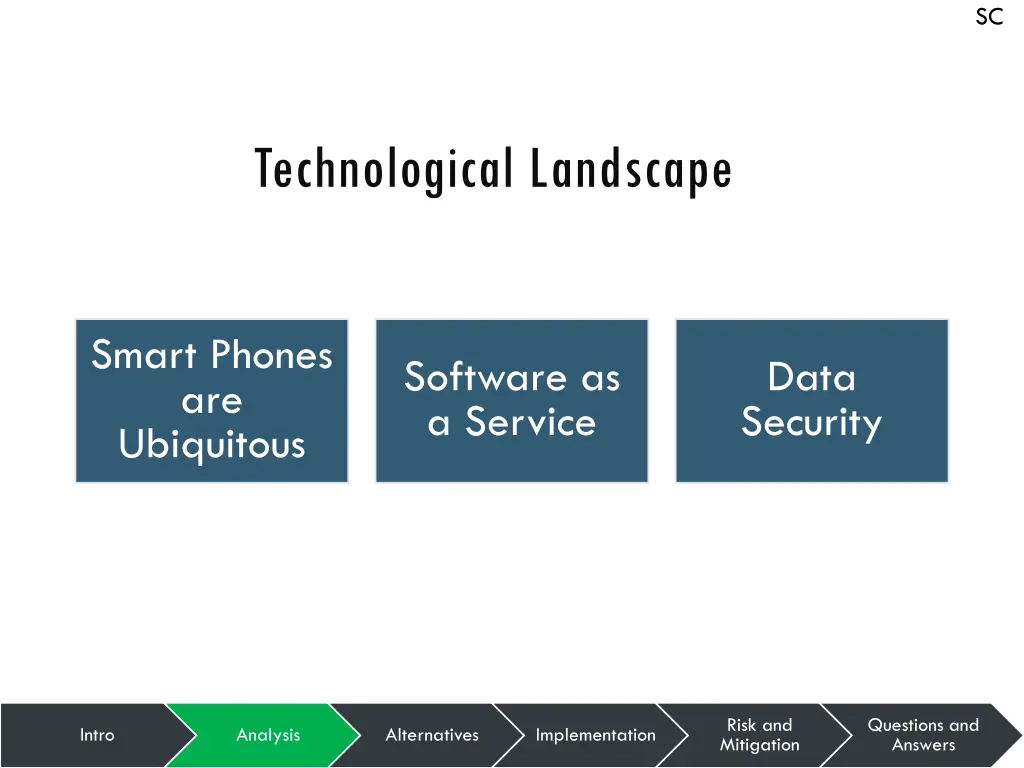 SC

Technological Landscape

Smart Phones are Ubiquitous

Software as a Service

Data Security

Intro

Analysis

Alternatives

Implementation

Risk and Mitigation

Questions and Answers